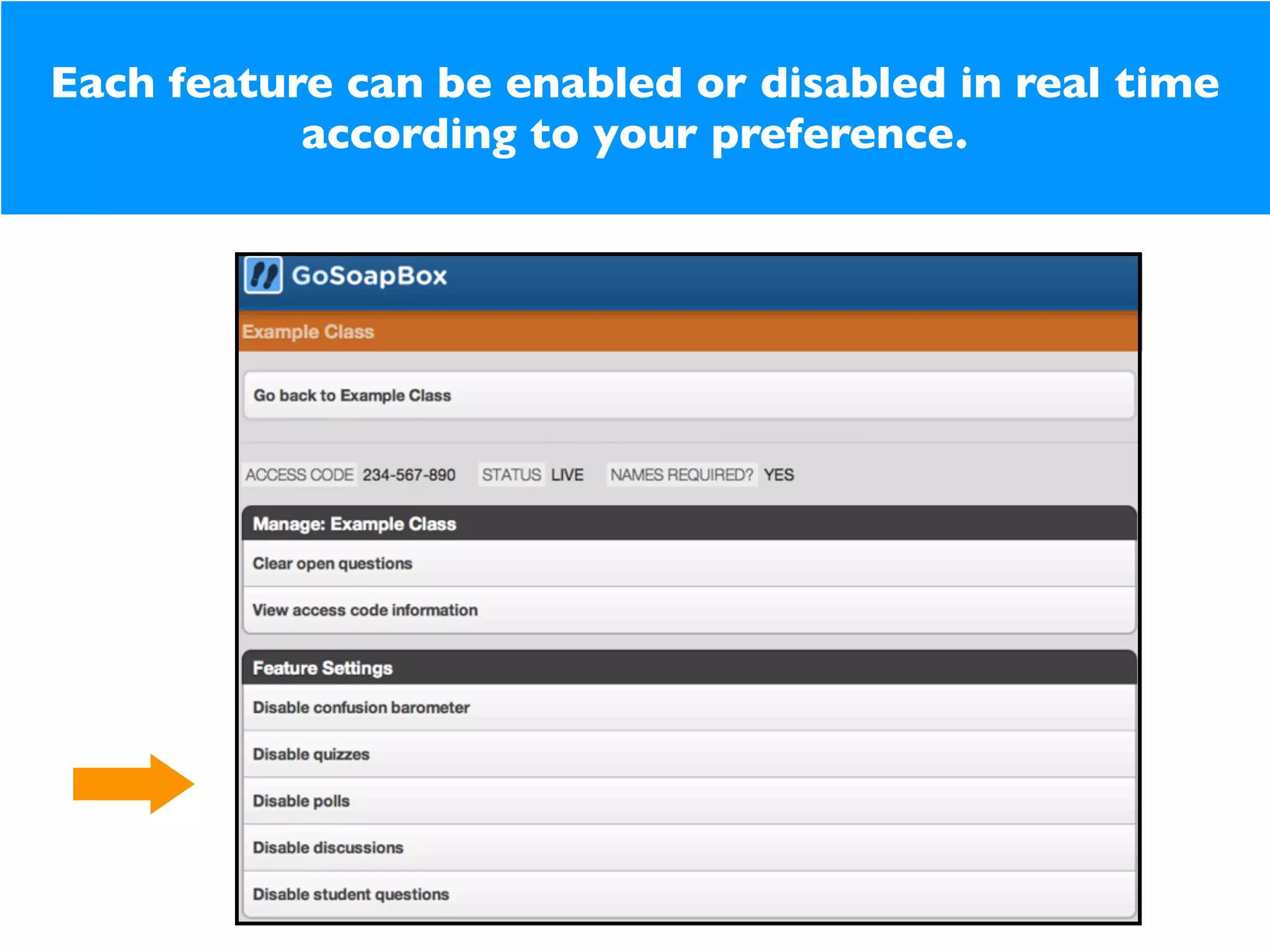 Each feature can be enabled or disabled in real time according to your preference.

GoSoapBox

Example Class

Go back to Example Class

ACCESS CODE 234-567-890 STATUS LIVE NAMES REQUIRED? YES

Manage: Example Class

Clear open questions

View access code information

Feature Settings

Disable confusion barometer

Disable quizzes

Disable polls

Disable discussions

Disable student questions